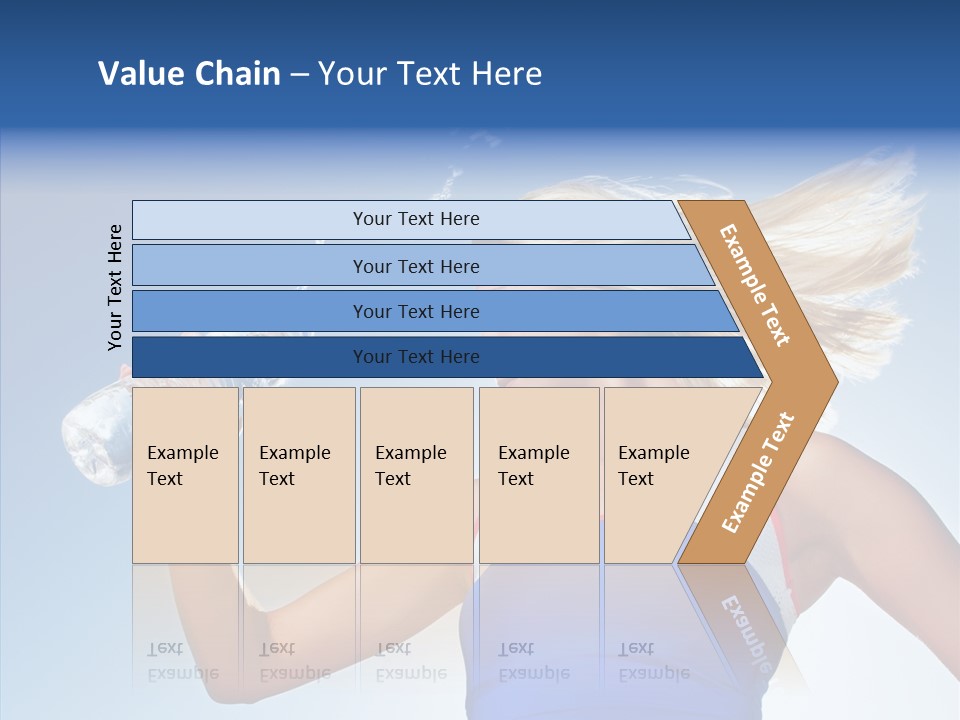 Value Chain – Your Text Here

Your Text Here

Your Text Here

Your Text Here

Your Text Here

Your Text Here

Example Text

Example Text

Example Text

Example Text

Example Text

Example Text

Example Text